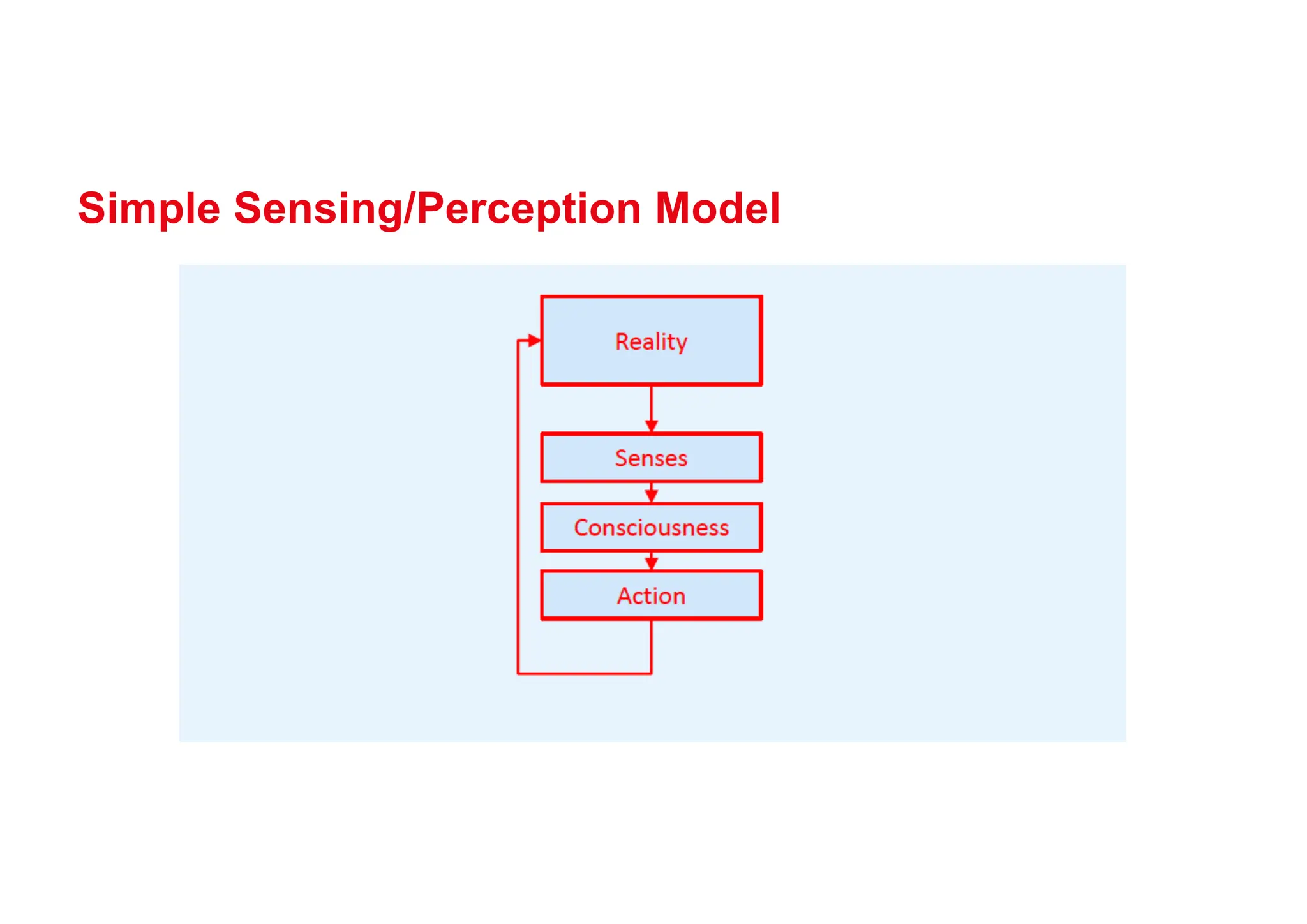 Simple Sensing/Perception Model

Reality

Senses

Consciousness

Action